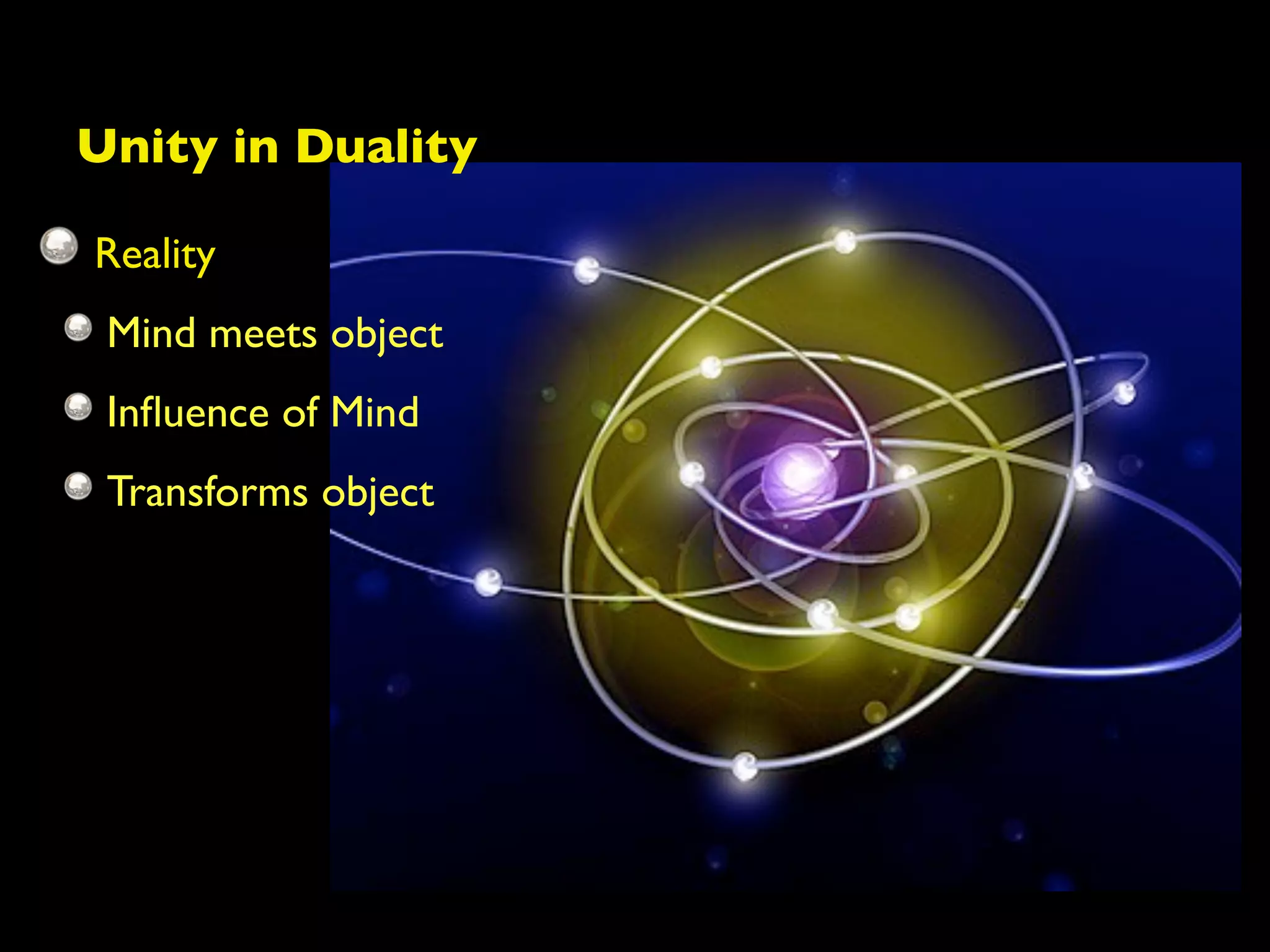 Unity in Duality

Reality

Mind meets object

Influence of Mind

Transforms object